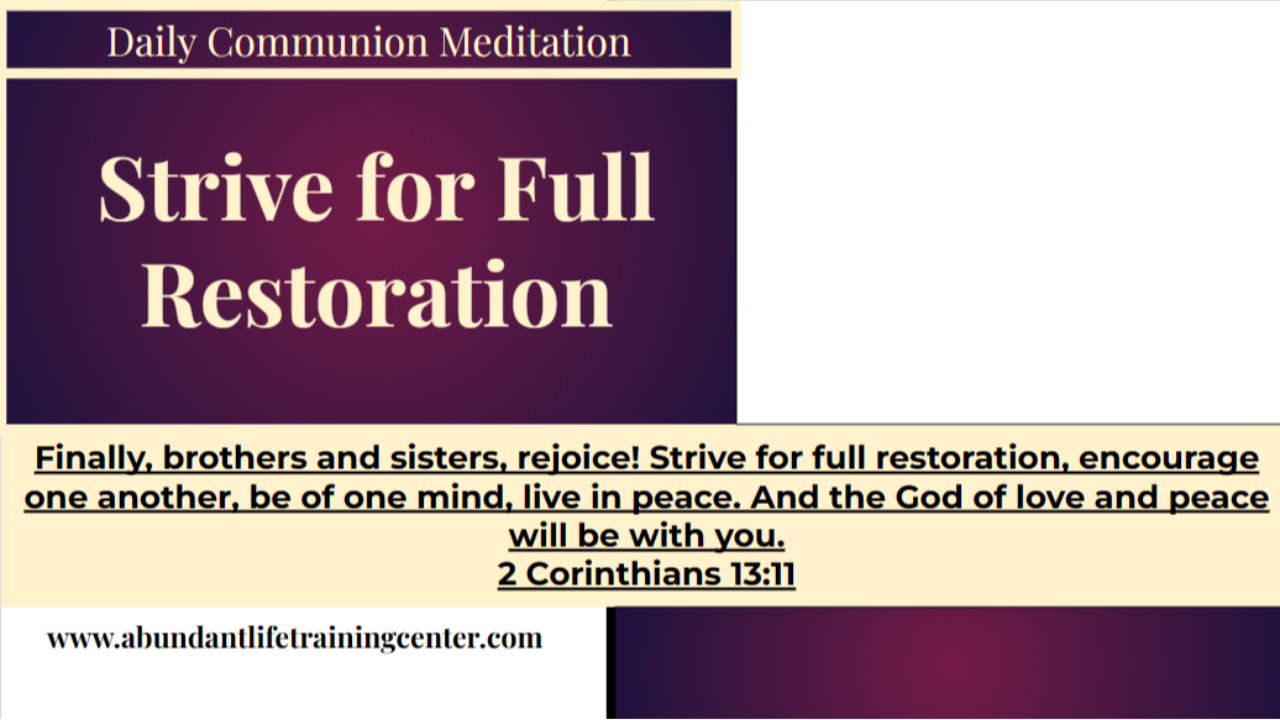 Daily Communion Meditation

Strive for Full Restoration

Finally, brothers and sisters, rejoice! Strive for full restoration, encourage one another, be of one mind, live in peace. And the God of love and peace will be with you.
2 Corinthians 13:11

www.abundantlifetrainingcenter.com